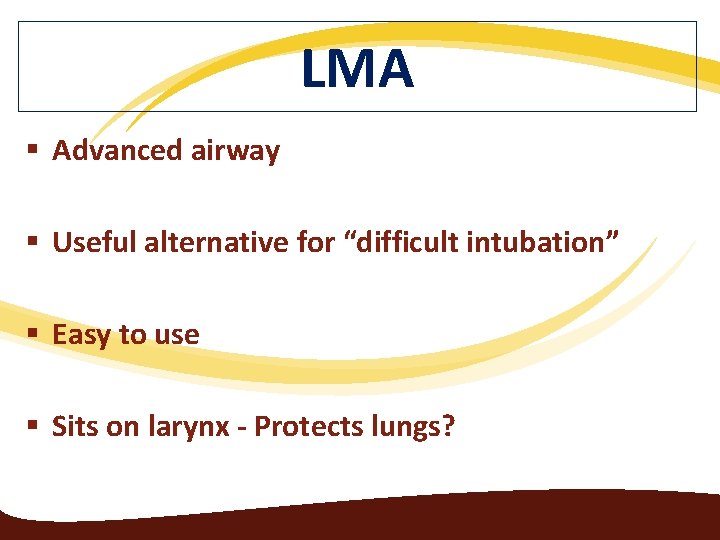 LMA

▪ Advanced airway

▪ Useful alternative for “difficult intubation”

▪ Easy to use

▪ Sits on larynx - Protects lungs?